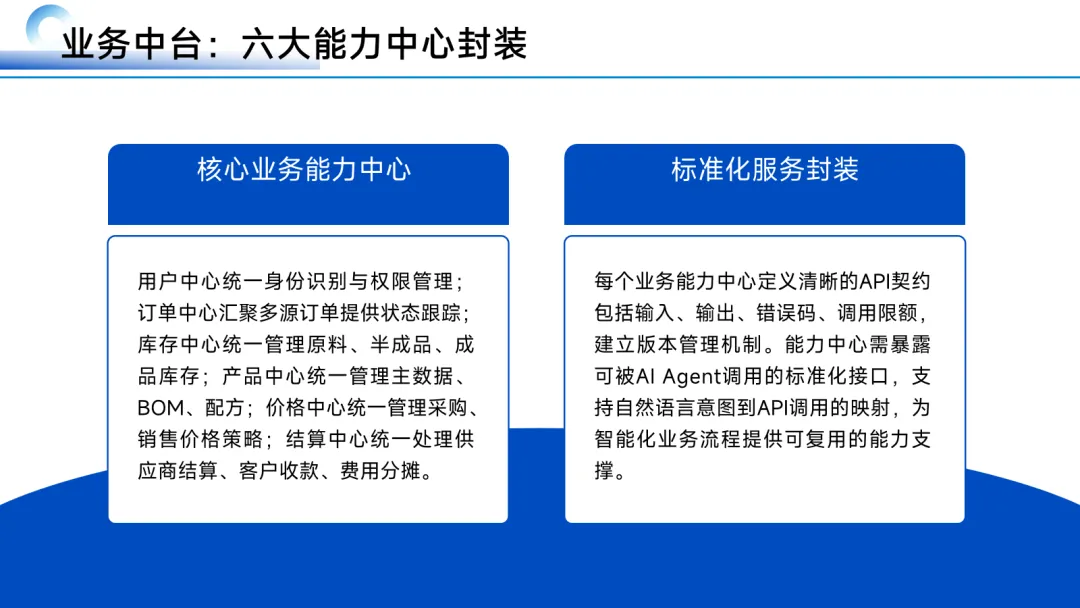 业务中台：六大能力中心封装

核心业务能力中心

用户中心统一身份识别与权限管理；订单中心汇聚多源订单提供状态跟踪；库存中心统一管理原料、半成品、成品库存；产品中心统一管理主数据、BOM、配方；价格中心统一管理采购、销售价格策略；结算中心统一处理供应商结算、客户收款、费用分摊。

标准化服务封装

每个业务能力中心定义清晰的API契约包括输入、输出、错误码、调用限额，建立版本管理机制。能力中心需暴露可被AI Agent调用的标准化接口，支持自然语言意图到API调用的映射，为智能化业务流程提供可复用的能力支撑。